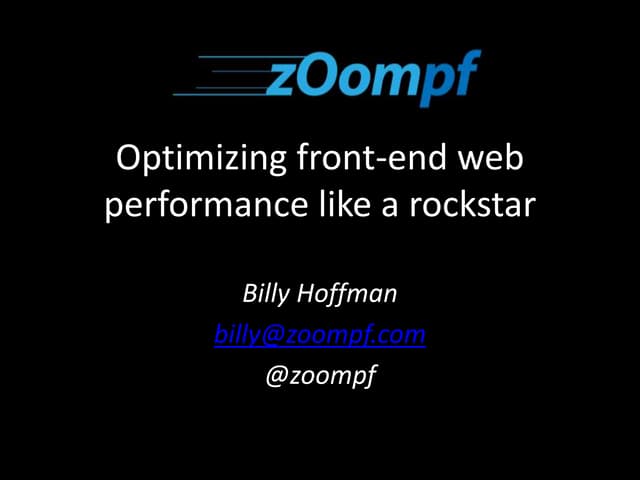 zOompf

Optimizing front-end web performance like a rockstar

Billy Hoffman
billy@zoompf.com
@zoompf